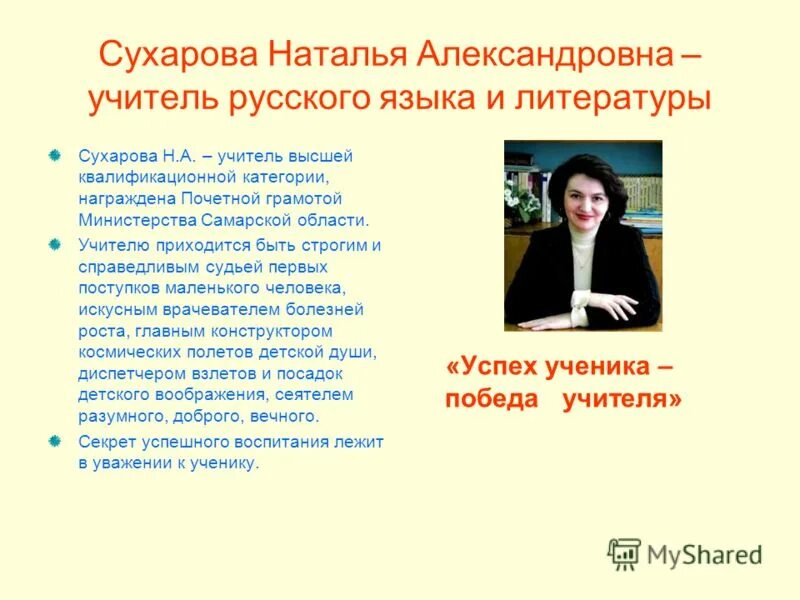 Сухарова Наталья Александровна – учитель русского языка и литературы

Сухарова Н.А. – учитель высшей квалификационной категории, награждена Почетной грамотой Министерства Самарской области.

Учителю приходится быть строгим и справедливым судьей первых поступков маленького человека, искусным врачевателем болезней роста, главным конструктором космических полетов детской души, диспетчером взлетов и посадок детского воображения, сеятелем разумного, доброго, вечного.

Секрет успешного воспитания лежит в уважении к ученику.

«Успех ученика – победа учителя»

MyShared